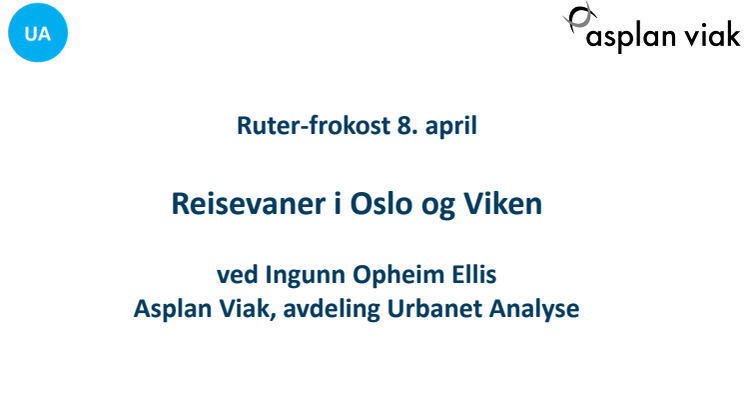 UA

asplan viak

Ruter-frokost 8. april

Reisevaner i Oslo og Viken

ved Ingunn Opheim Ellis
Asplan Viak, avdeling Urbanet Analyse